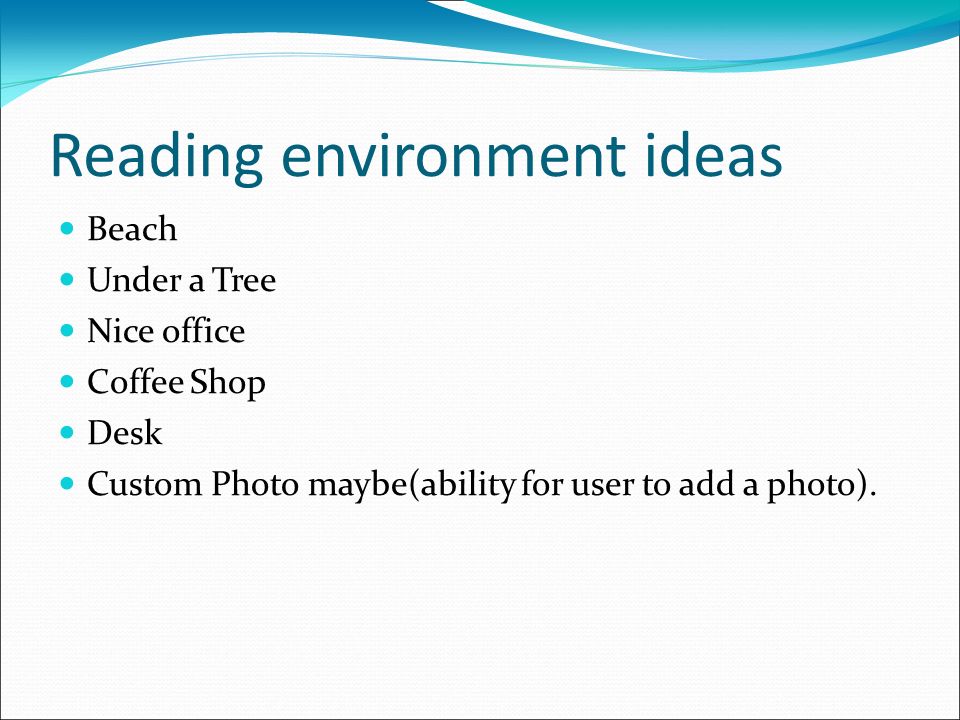 Reading environment ideas

- Beach
- Under a Tree
- Nice office
- Coffee Shop
- Desk
- Custom Photo maybe(ability for user to add a photo).